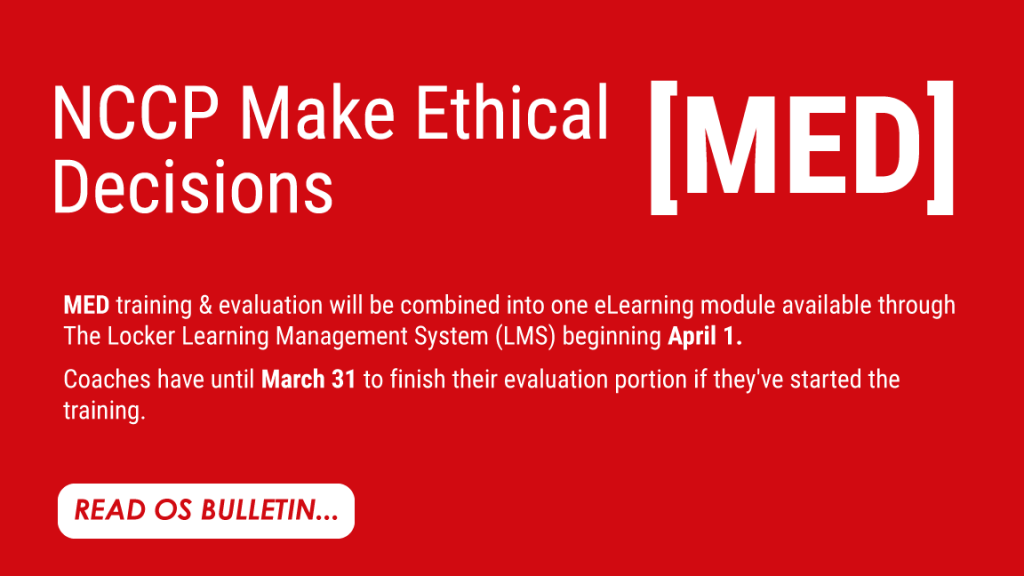 NCCP Make Ethical Decisions

[MED]

MED training & evaluation will be combined into one eLearning module available through The Locker Learning Management System (LMS) beginning April 1.

Coaches have until March 31 to finish their evaluation portion if they've started the training.

READ OS BULLETIN...